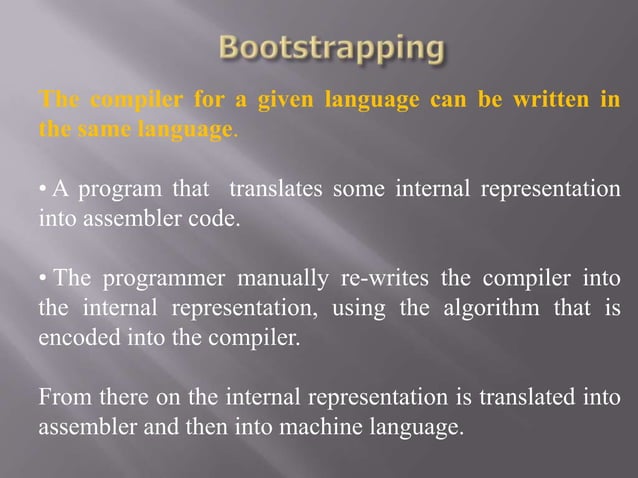 Bootstrapping

The compiler for a given language can be written in the same language.

• A program that translates some internal representation into assembler code.

• The programmer manually re-writes the compiler into the internal representation, using the algorithm that is encoded into the compiler.

From there on the internal representation is translated into assembler and then into machine language.